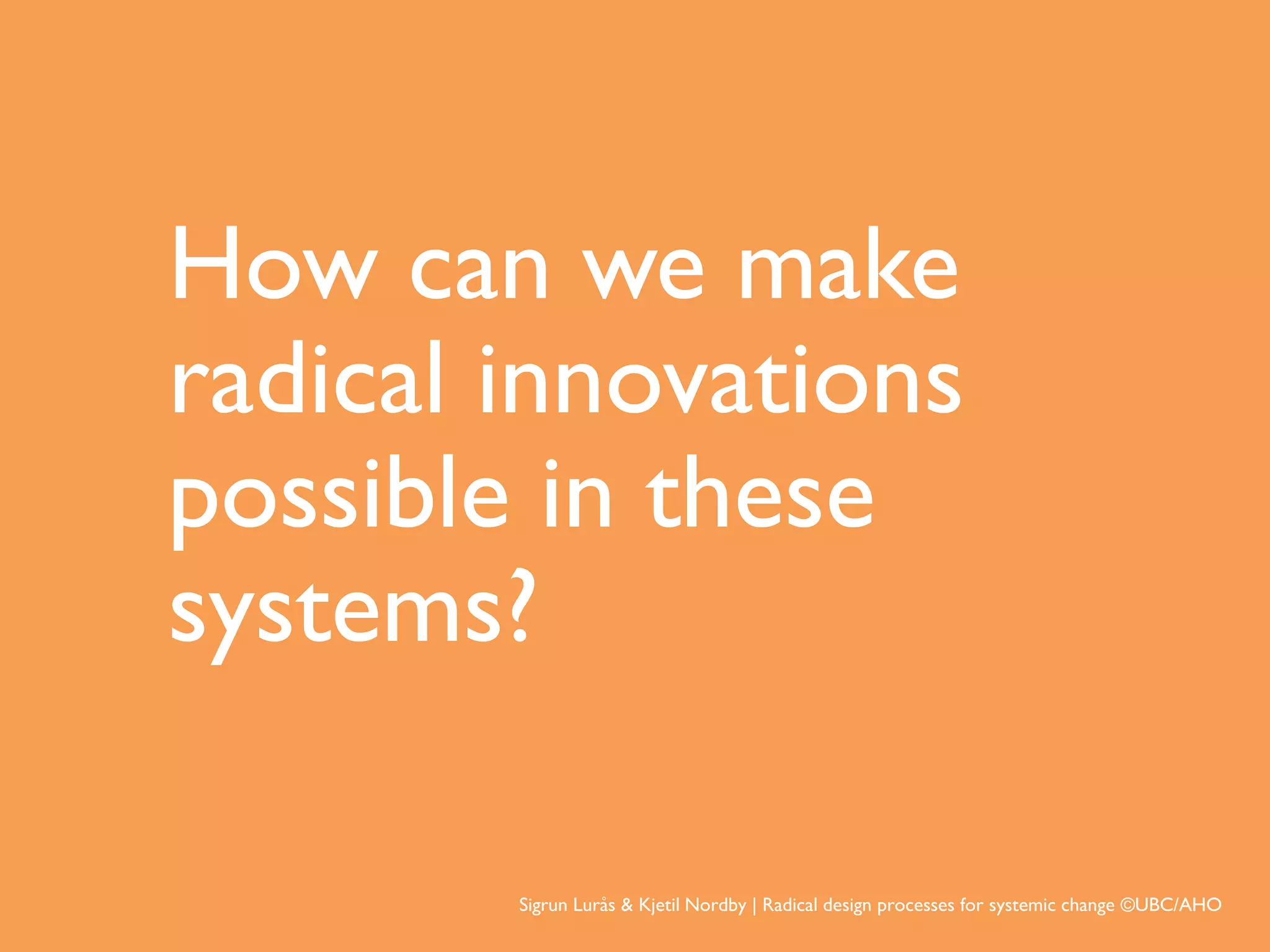 How can we make radical innovations possible in these systems?

Sigrun Lurås & Kjetil Nordby | Radical design processes for systemic change ©UBC/AHO